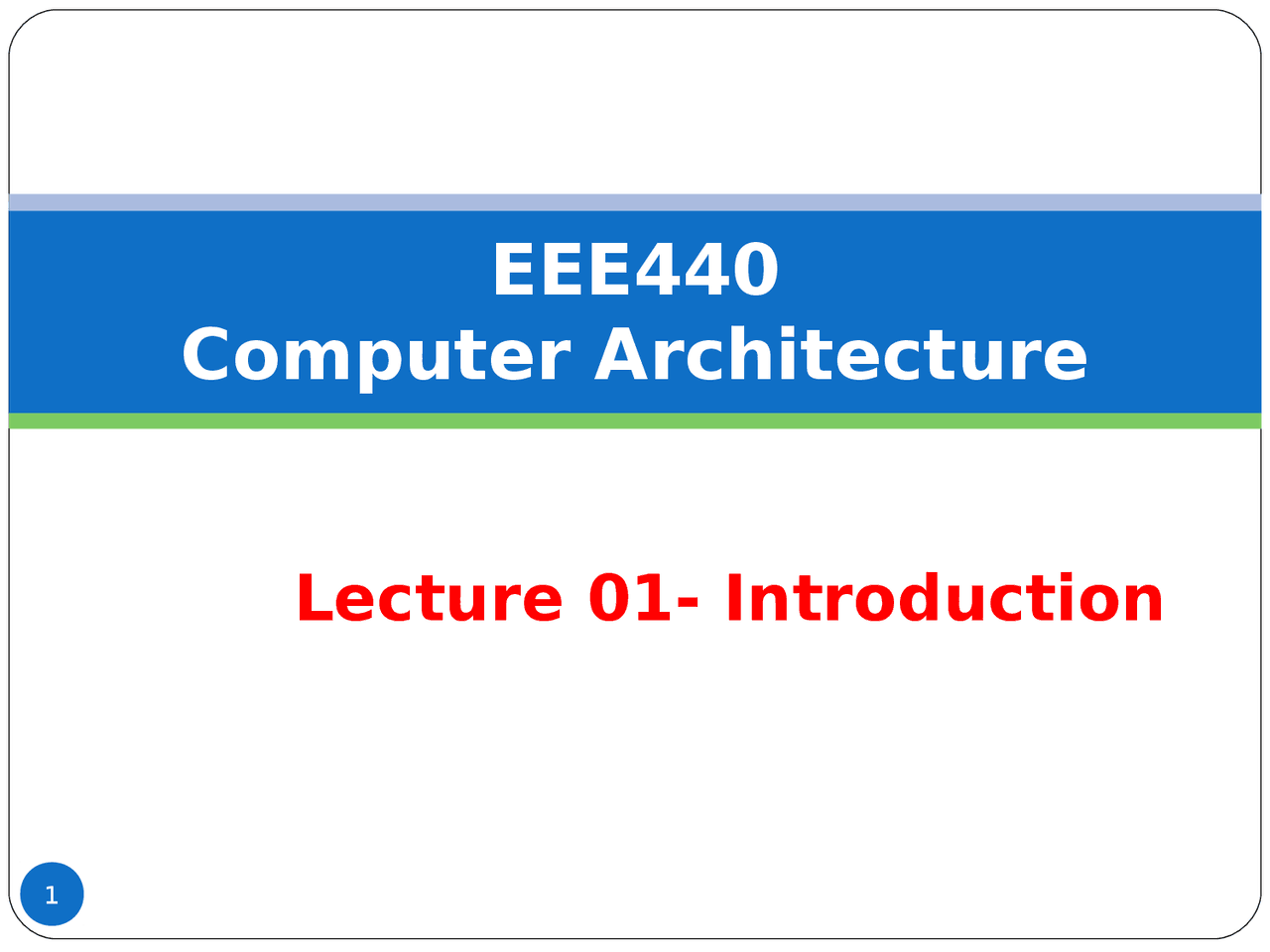 EEE440
Computer Architecture

Lecture 01- Introduction

1